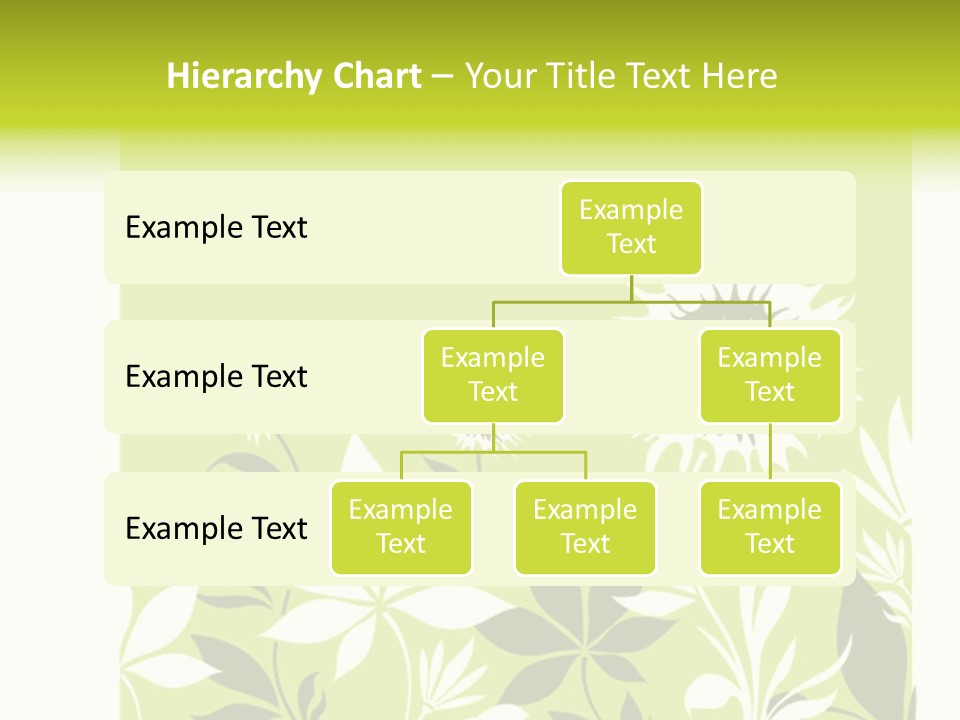 Hierarchy Chart – Your Title Text Here

Example Text

Example Text

Example Text

Example Text

Example Text

Example Text

Example Text

Example Text

Example Text